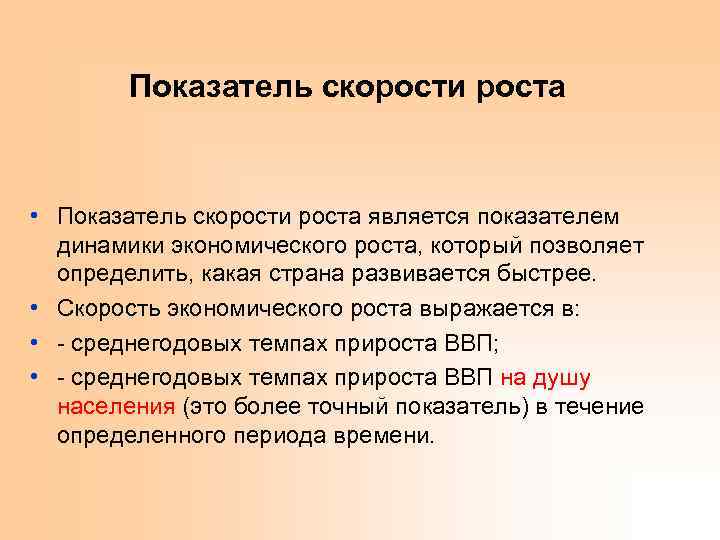 Показатель скорости роста

• Показатель скорости роста является показателем динамики экономического роста, который позволяет определить, какая страна развивается быстрее.
• Скорость экономического роста выражается в:
• - среднегодовых темпах прироста ВВП;
• - среднегодовых темпах прироста ВВП на душу населения (это более точный показатель) в течение определенного периода времени.